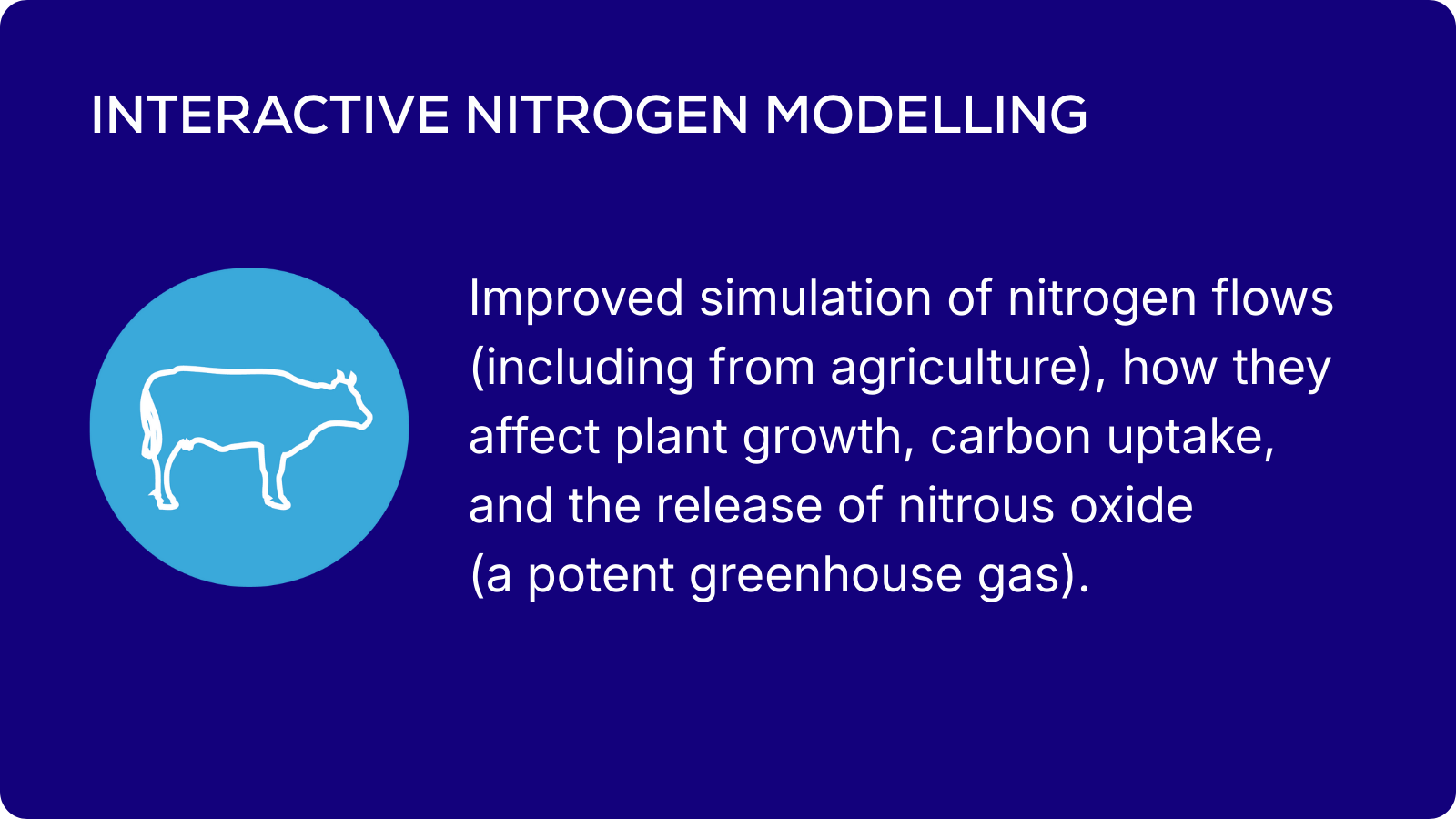 INTERACTIVE NITROGEN MODELLING

Improved simulation of nitrogen flows (including from agriculture), how they affect plant growth, carbon uptake, and the release of nitrous oxide (a potent greenhouse gas).